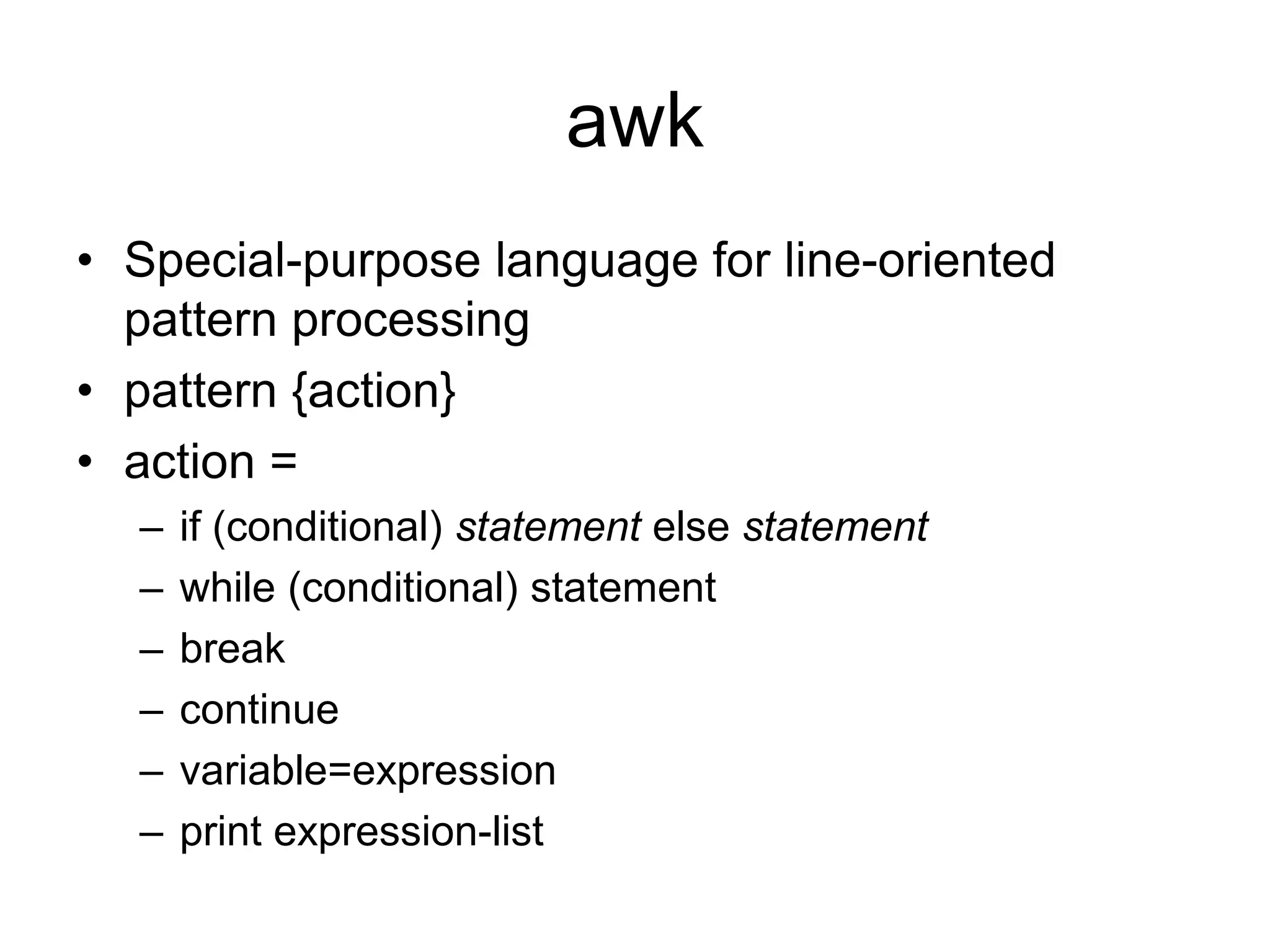 awk

• Special-purpose language for line-oriented pattern processing
• pattern {action}
• action =
  – if (conditional) statement else statement
  – while (conditional) statement
  – break
  – continue
  – variable=expression
  – print expression-list